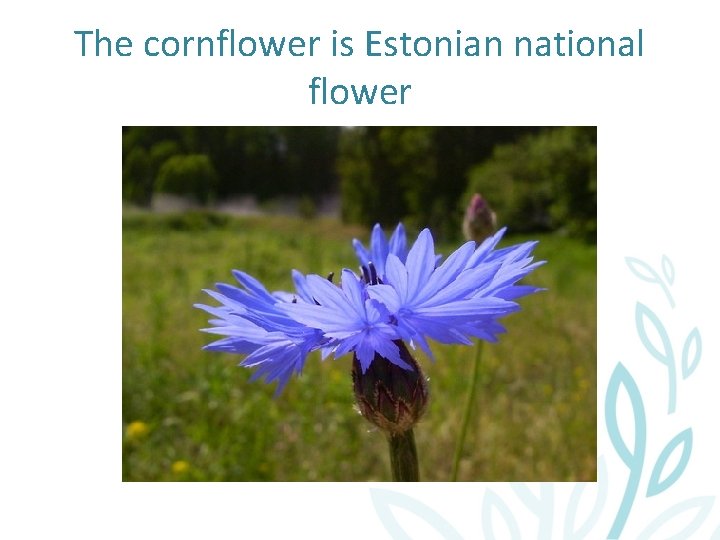 The cornflower is Estonian national flower